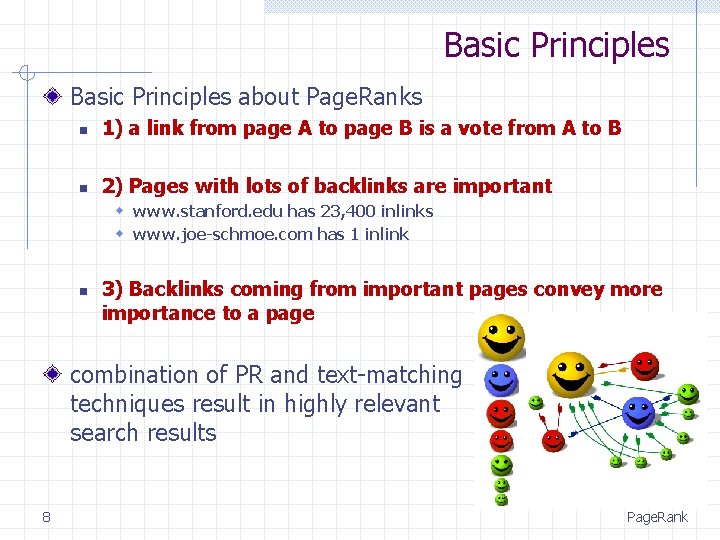 Basic Principles

Basic Principles about PageRanks

1) a link from page A to page B is a vote from A to B

2) Pages with lots of backlinks are important

www.stanford.edu has 23,400 inlinks

www.joe-schmoe.com has 1 inlink

3) Backlinks coming from important pages convey more importance to a page

combination of PR and text-matching techniques result in highly relevant search results

8

PageRank